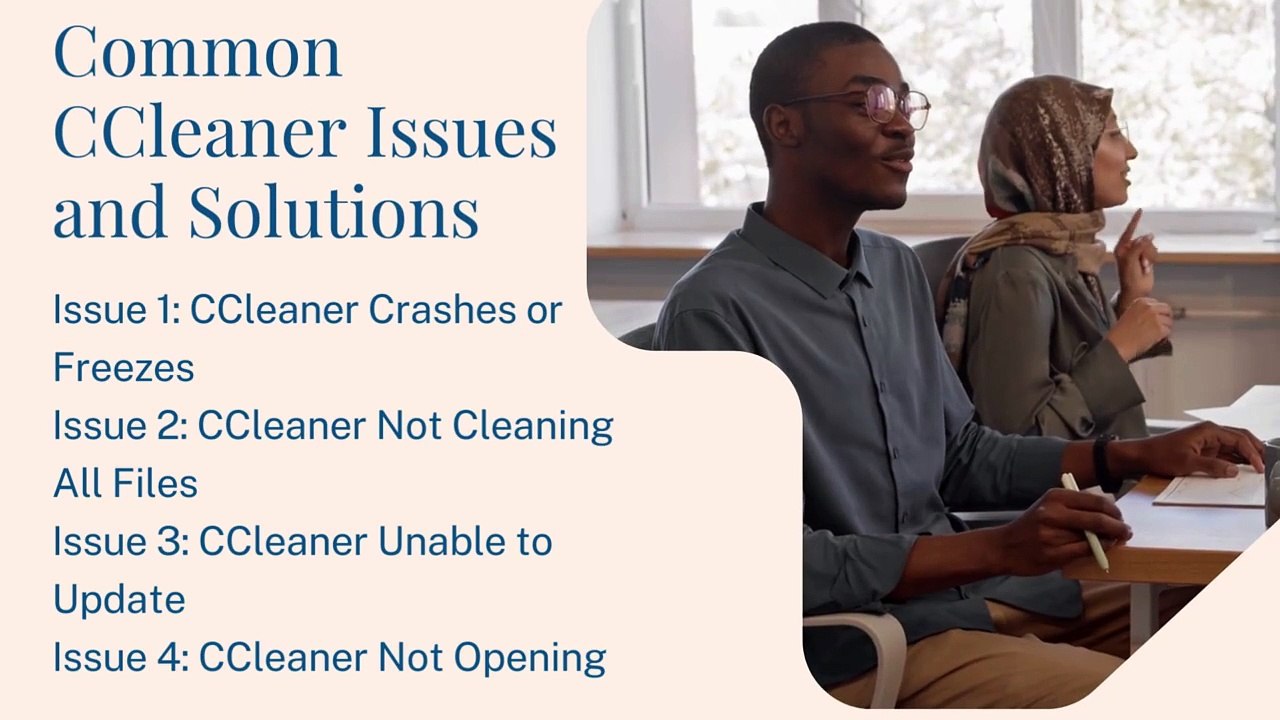 Common CCleaner Issues and Solutions

Issue 1: CCleaner Crashes or Freezes
Issue 2: CCleaner Not Cleaning All Files
Issue 3: CCleaner Unable to Update
Issue 4: CCleaner Not Opening